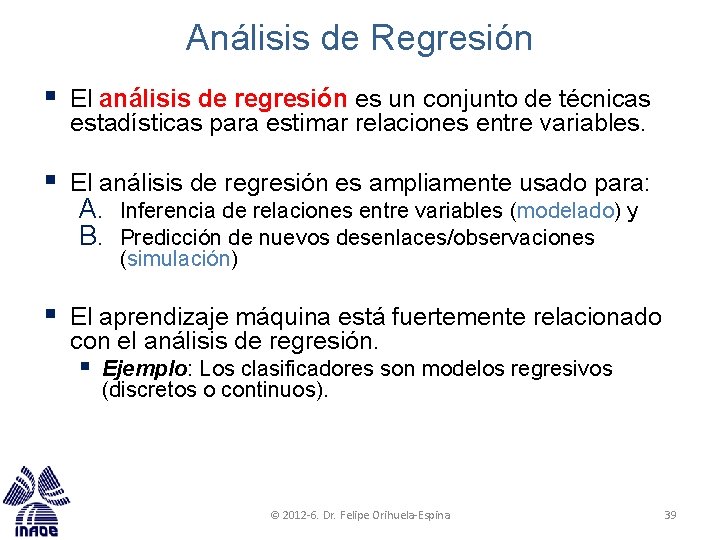 Análisis de Regresión

▪ El análisis de regresión es un conjunto de técnicas estadísticas para estimar relaciones entre variables.

▪ El análisis de regresión es ampliamente usado para:
A. Inferencia de relaciones entre variables (modelado) y
B. Predicción de nuevos desenlaces/observaciones (simulación)

▪ El aprendizaje máquina está fuertemente relacionado con el análisis de regresión.
▪ Ejemplo: Los clasificadores son modelos regresivos (discretos o continuos).

INAOE

© 2012-6. Dr. Felipe Orihuela-Espina

39